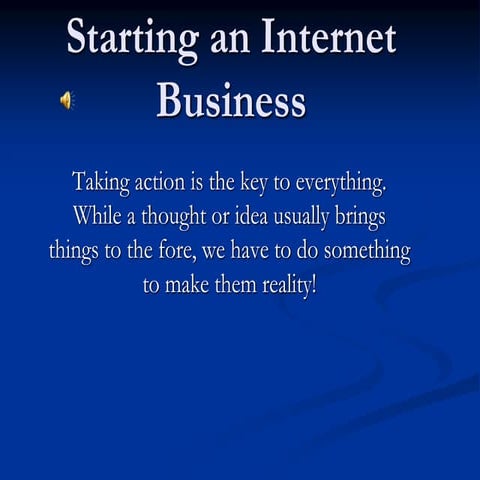 Starting an Internet Business

Taking action is the key to everything. While a thought or idea usually brings things to the fore, we have to do something to make them reality!